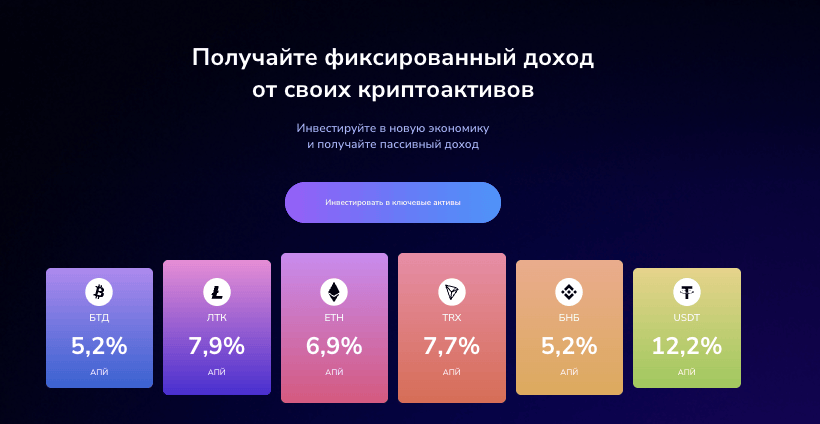 Получайте фиксированный доход от своих криптоактивов

Инвестируйте в новую экономику и получайте пассивный доход

Инвестировать в ключевые активы

БТД
5,2%
АПЙ

ЛТК
7,9%
АПЙ

ETH
6,9%
АПЙ

TRX
7,7%
АПЙ

БНБ
5,2%
АПЙ

USDT
12,2%
АПЙ